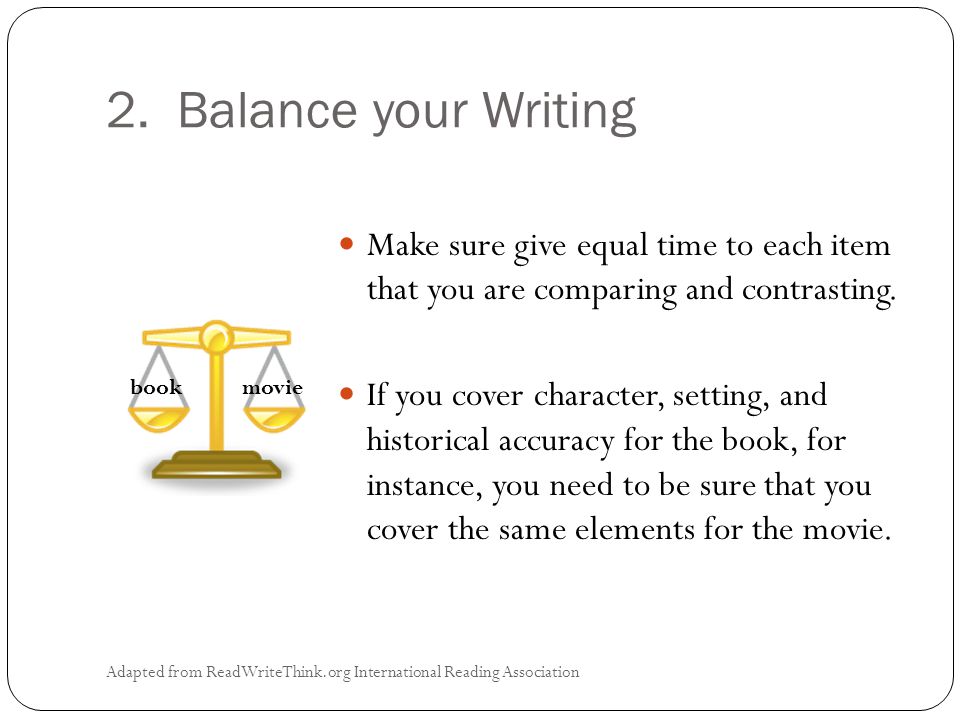 2. Balance your Writing

book movie

Make sure give equal time to each item that you are comparing and contrasting.

If you cover character, setting, and historical accuracy for the book, for instance, you need to be sure that you cover the same elements for the movie.

Adapted from ReadWriteThink.org International Reading Association